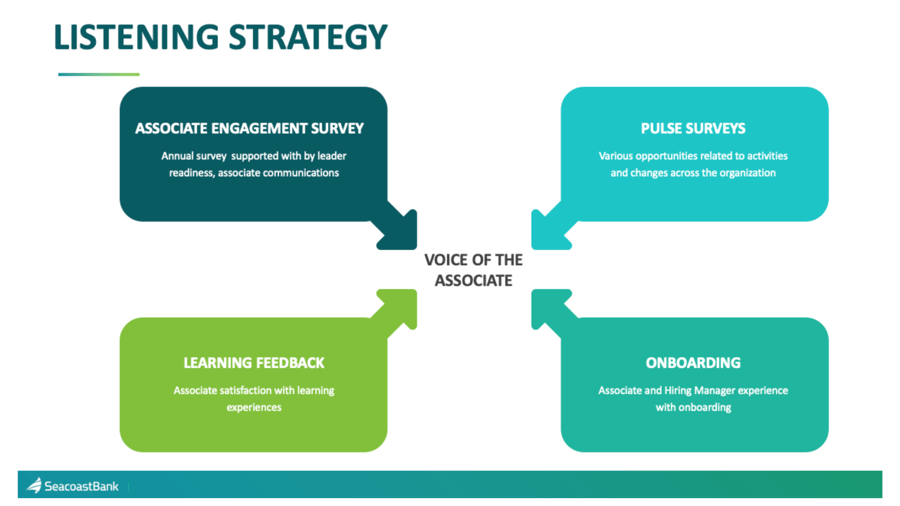 LISTENING STRATEGY

ASSOCIATE ENGAGEMENT SURVEY

Annual survey supported with by leader readiness, associate communications

PULSE SURVEYS

Various opportunities related to activities and changes across the organization

VOICE OF THE ASSOCIATE

LEARNING FEEDBACK

Associate satisfaction with learning experiences

ONBOARDING

Associate and Hiring Manager experience with onboarding

SeacoastBank